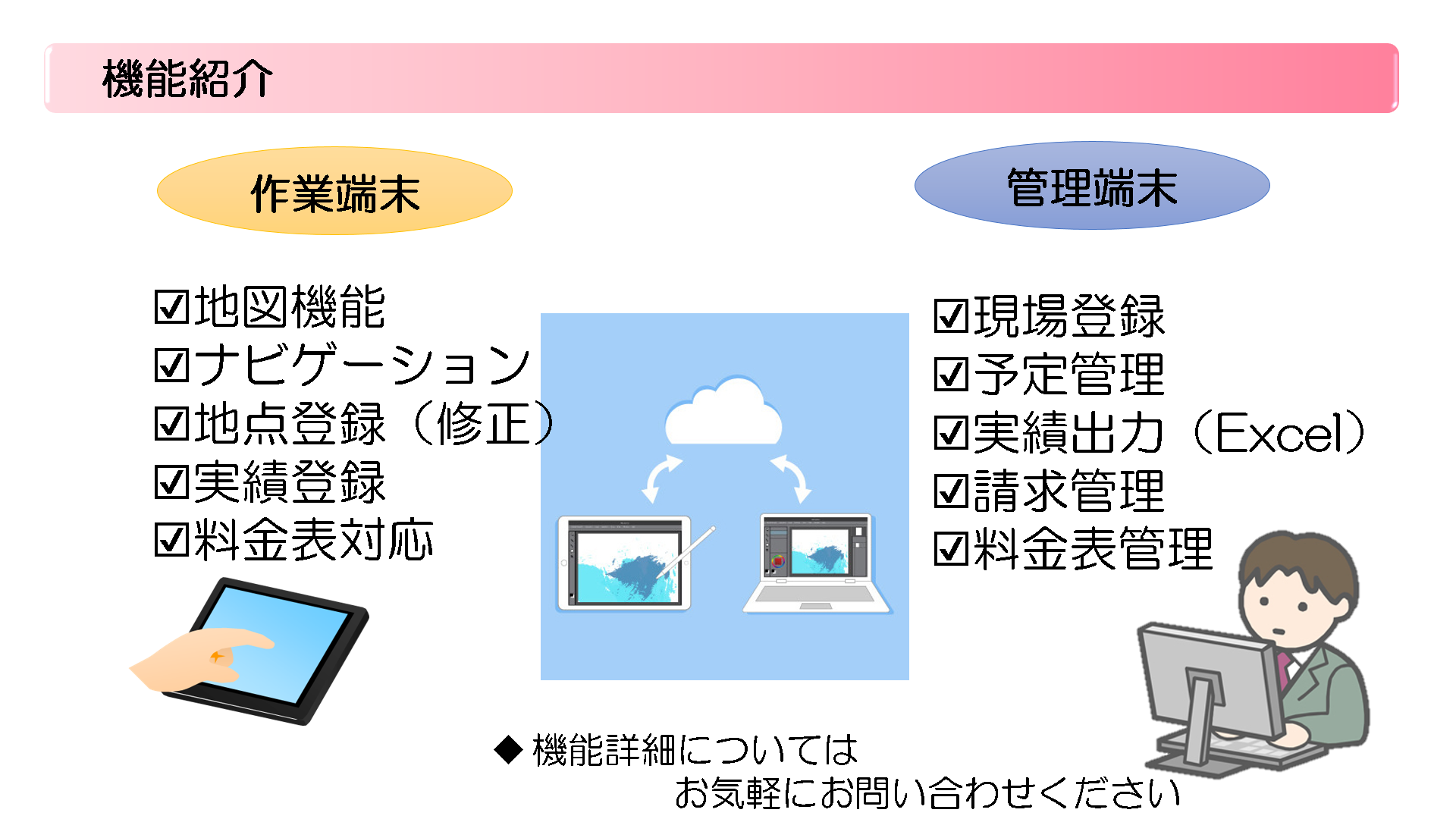 機能紹介

作業端末

☑地図機能
☑ナビゲーション
☑地点登録（修正）
☑実績登録
☑料金表対応

管理端末

☑現場登録
☑予定管理
☑実績出力（Excel）
☑請求管理
☑料金表管理

◆ 機能詳細については
お気軽にお問い合わせください